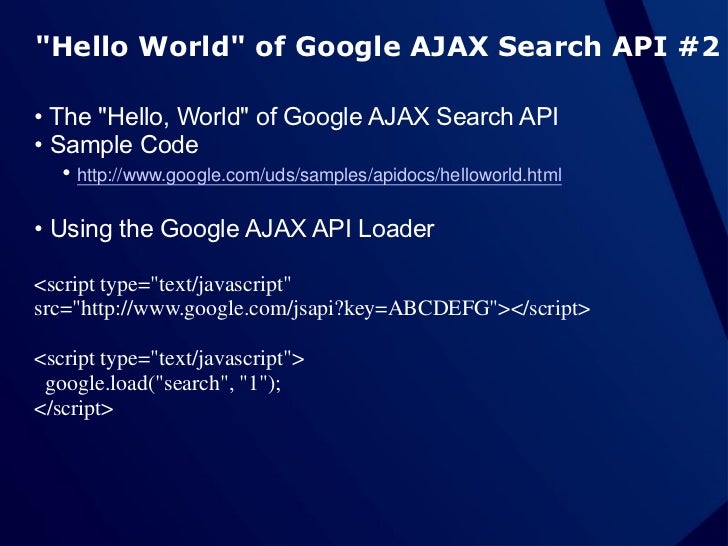 "Hello World" of Google AJAX Search API #2

• The "Hello, World" of Google AJAX Search API
• Sample Code
  • http://www.google.com/uds/samples/apidocs/helloworld.html

• Using the Google AJAX API Loader

<script type="text/javascript"
src="http://www.google.com/jsapi?key=ABCDEFG"></script>

<script type="text/javascript">
  google.load("search", "1");
</script>